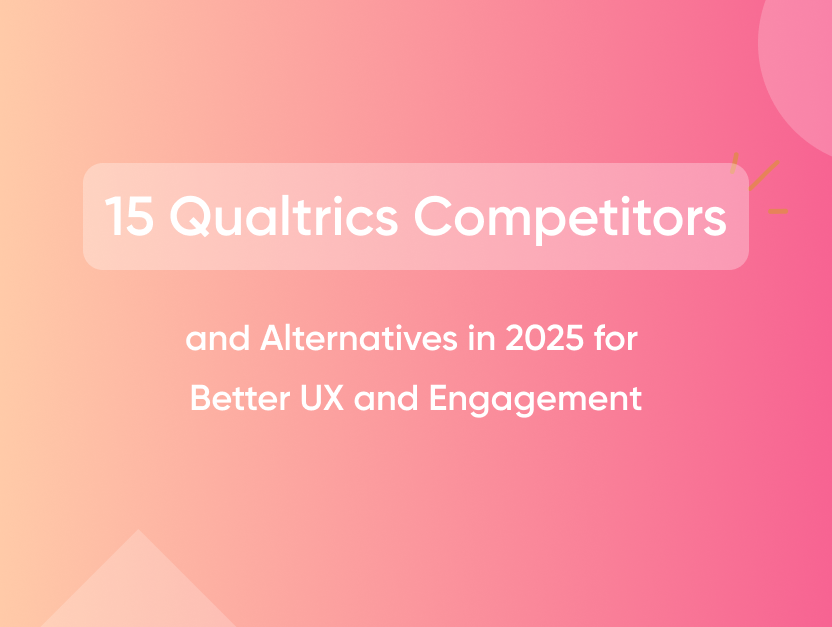 15 Qualtrics Competitors

and Alternatives in 2025 for Better UX and Engagement